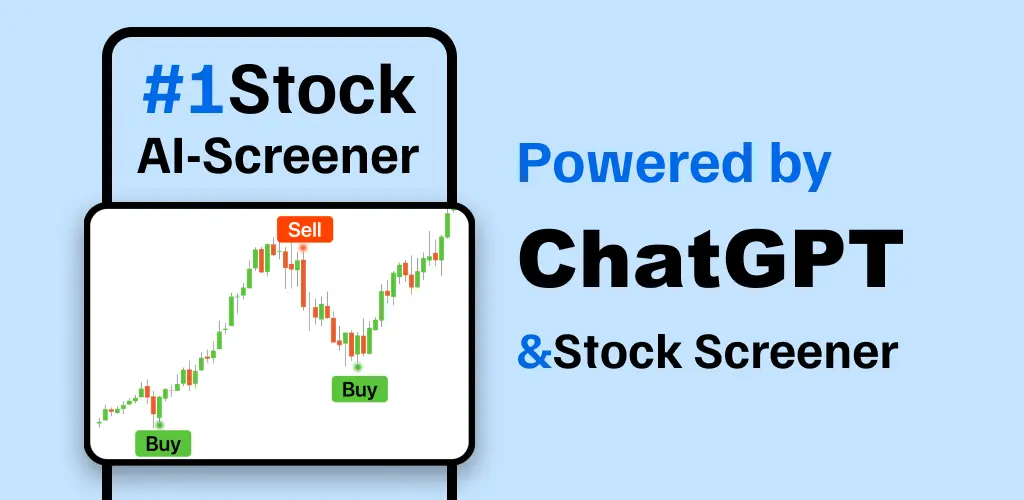 #1Stock
AI-Screener

Sell

Buy

Buy

Powered by

ChatGPT

&Stock Screener